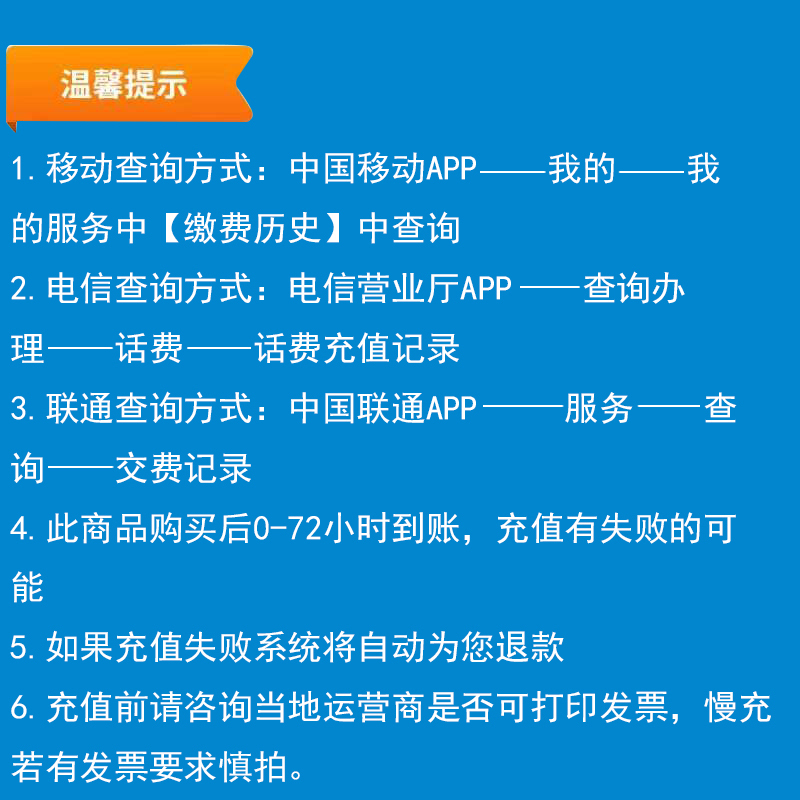 温馨提示

1. 移动查询方式：中国移动APP——我的——我的服务中【缴费历史】中查询

2. 电信查询方式：电信营业厅APP ——查询办理——话费——话费充值记录

3. 联通查询方式：中国联通APP——服务——查询——交费记录

4. 此商品购买后0-72小时到账，充值有失败的可能

5. 如果充值失败系统将自动为您退款

6. 充值前请咨询当地运营商是否可打印发票，慢充若有发票要求慎拍。